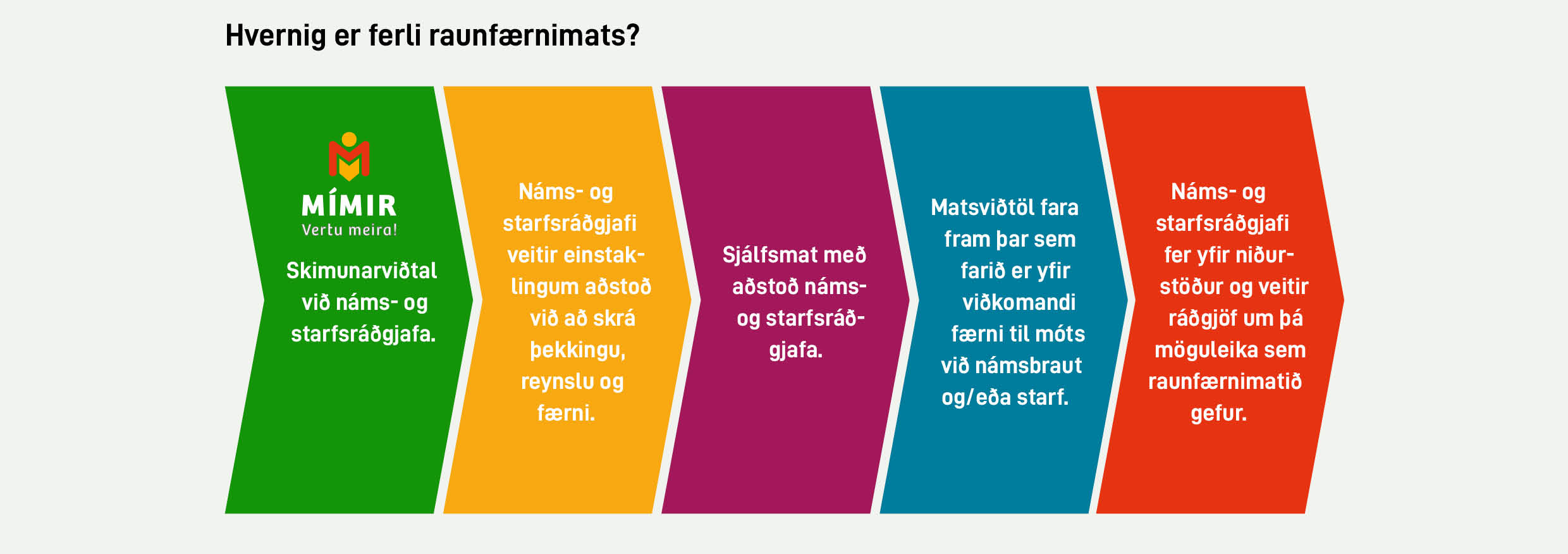 Hvernig er ferli raunfærnimats?

MÍMIR
Vertu meira!

Skimunarviðtal við náms- og starfsráðgjafa.

Náms- og starfsráðgjafi veitir einstaklingum aðstoð við að skrá þekkingu, reynslu og færni.

Sjálfsmat með aðstoð náms- og starfsráðgjafa.

Matsviðtöl fara fram þar sem farið er yfir viðkomandi færni til móts við námsbraut og/eða starf.

Náms- og starfsráðgjafi fer yfir niðurstöður og veitir ráðgjöf um þá möguleika sem raunfærnimatið gefur.